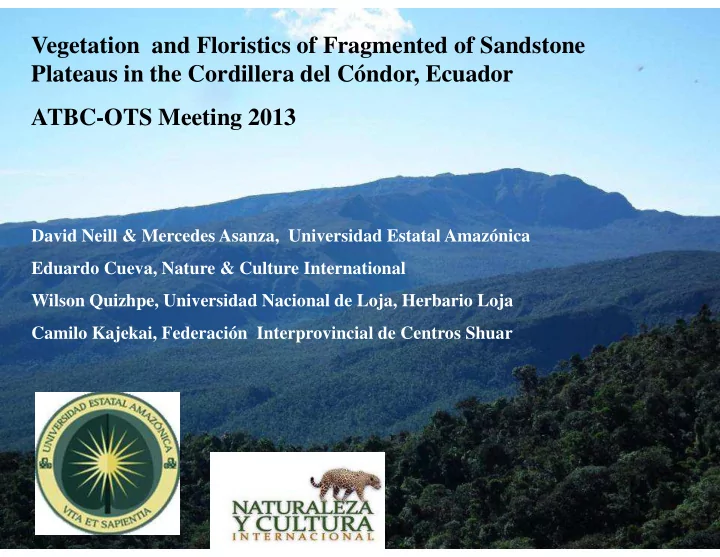 Vegetation and Floristics of Fragmented of Sandstone Plateaus in the Cordillera del Cóndor, Ecuador

ATBC-OTS Meeting 2013

David Neill & Mercedes Asanza, Universidad Estatal Amazónica

Eduardo Cueva, Nature & Culture International

Wilson Quizhpe, Universidad Nacional de Loja, Herbario Loja

Camilo Kajekai, Federación Interprovincial de Centros Shuar

UNIVERSIDAD ESTATAL AMAZÓNICA

VITA ET SAPIENTIA

NATURALEZA Y CULTURA INTERNACIONAL